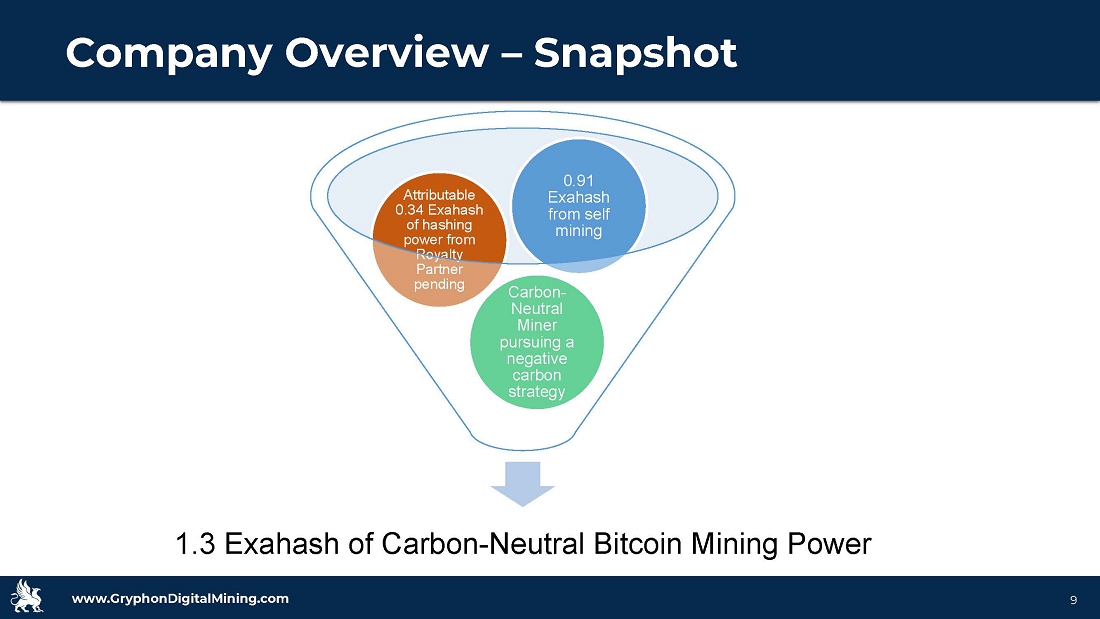 Company Overview – Snapshot

Attributable 0.34 Exahash of hashing power from Royalty Partner pending

0.91 Exahash from self mining

Carbon-Neutral Miner pursuing a negative carbon strategy

1.3 Exahash of Carbon-Neutral Bitcoin Mining Power

www.GryphonDigitalMining.com

9